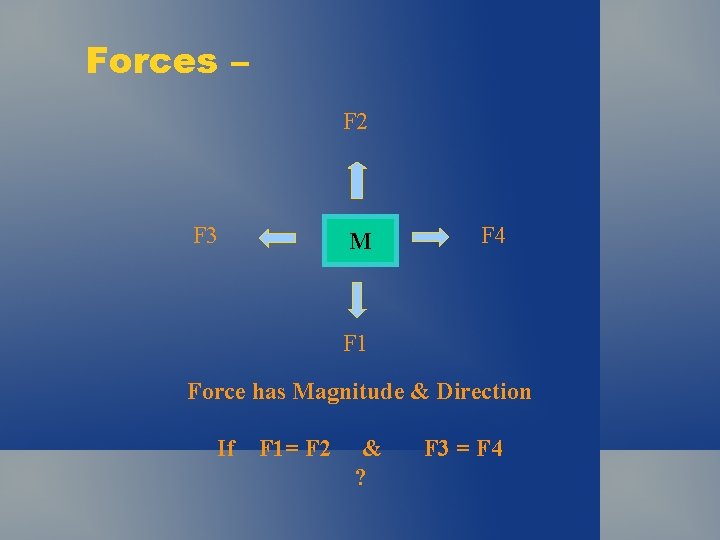 Forces –

F2

F3

M

F4

F1

Force has Magnitude & Direction

If F1= F2 & F3 = F4

?